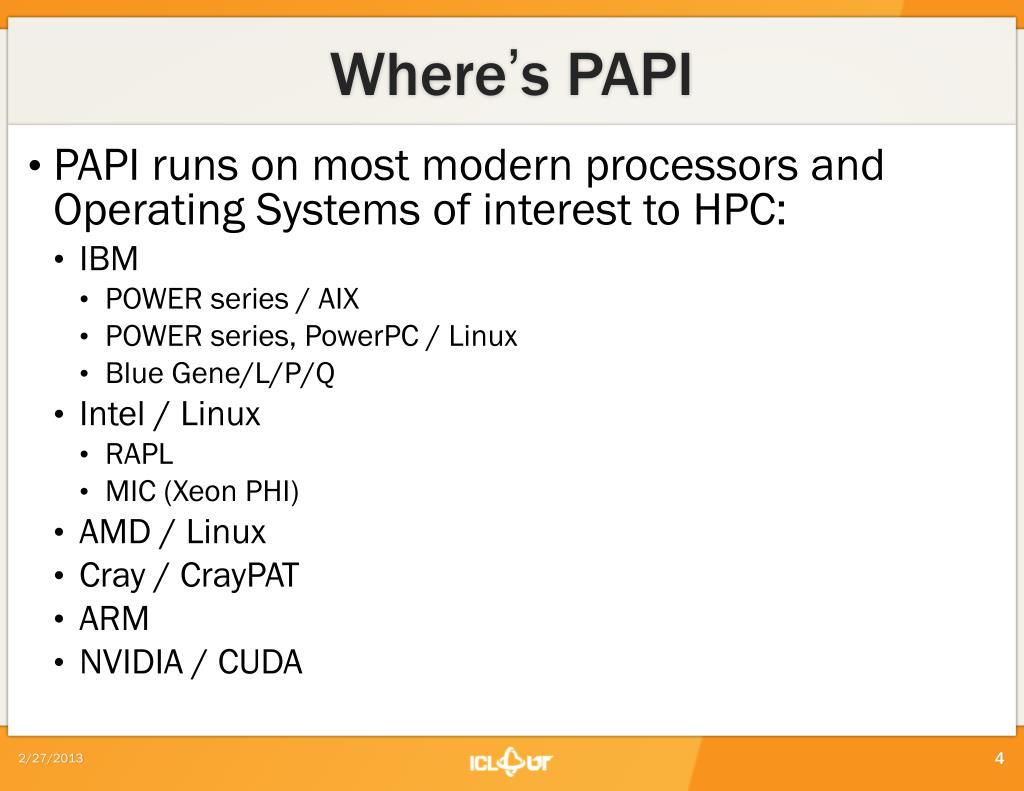 Where's PAPI

• PAPI runs on most modern processors and Operating Systems of interest to HPC:
• IBM
• POWER series / AIX
• POWER series, PowerPC / Linux
• Blue Gene/L/P/Q
• Intel / Linux
• RAPL
• MIC (Xeon PHI)
• AMD / Linux
• Cray / CrayPAT
• ARM
• NVIDIA / CUDA

2/27/2013

ICL UT

4